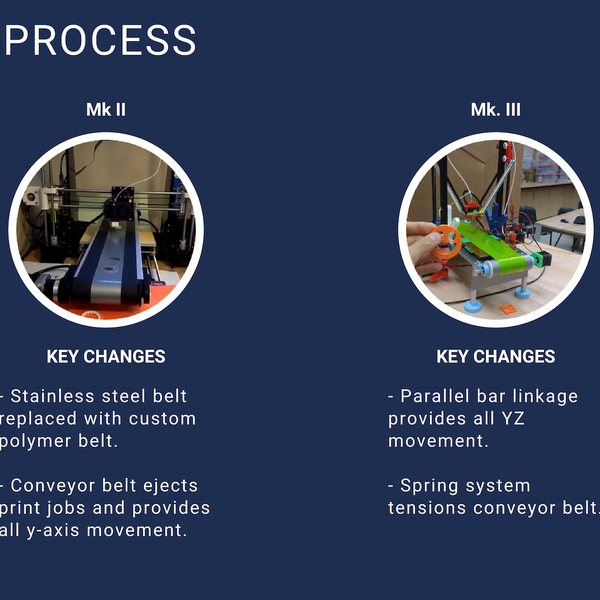 PROCESS

Mk II

KEY CHANGES

- Stainless steel belt replaced with custom polymer belt.

- Conveyor belt ejects print jobs and provides all y-axis movement.

Mk. III

KEY CHANGES

- Parallel bar linkage provides all YZ movement.

- Spring system tensions conveyor belt.